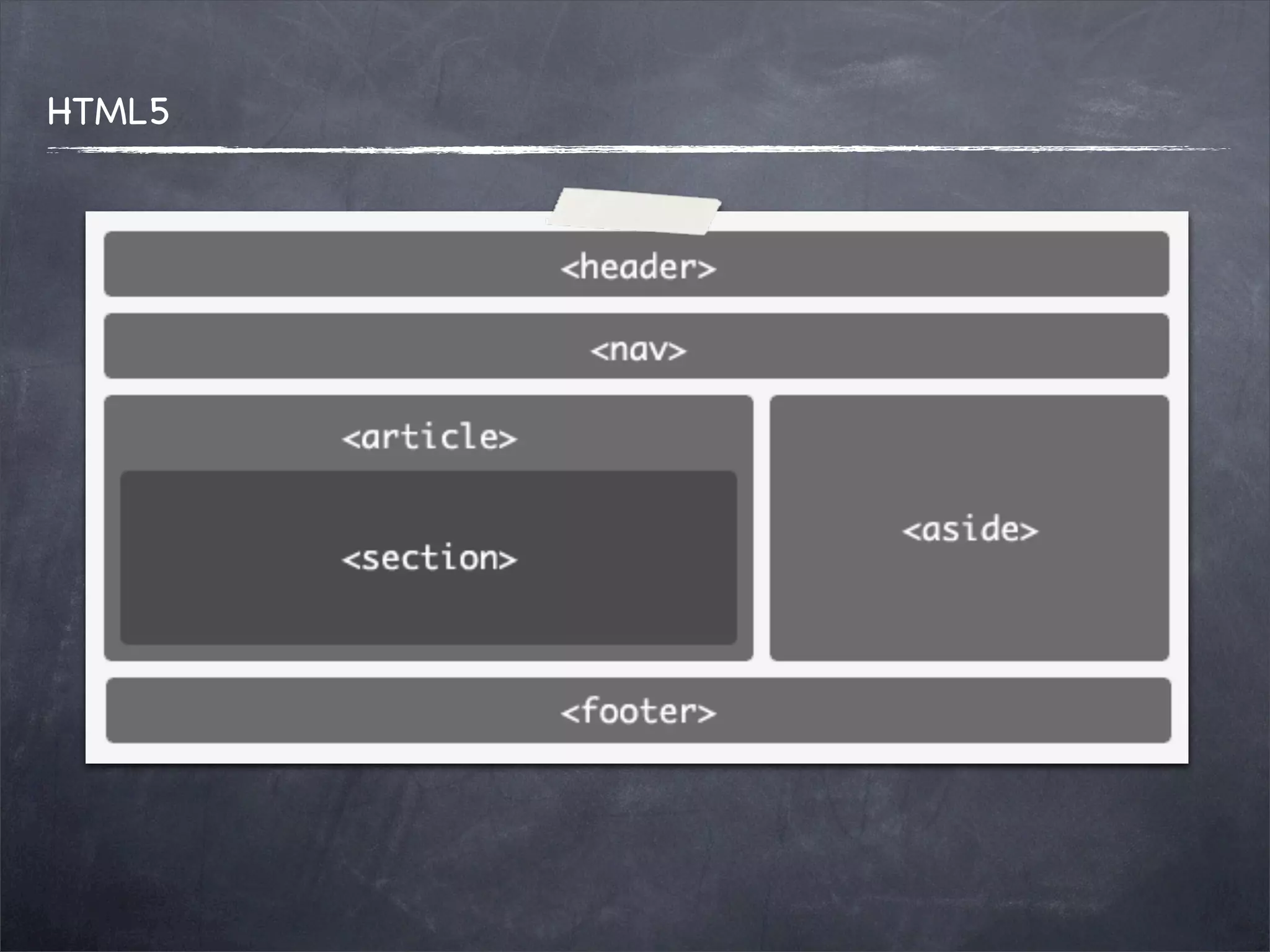 HTML5

<header>

<nav>

<article>

<section>

<aside>

<footer>